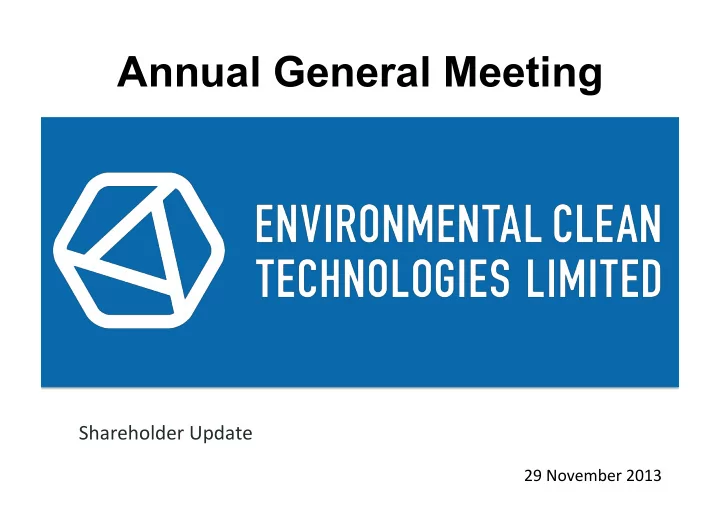 Annual General Meeting

ENVIRONMENTAL CLEAN TECHNOLOGIES LIMITED

Shareholder Update

29 November 2013